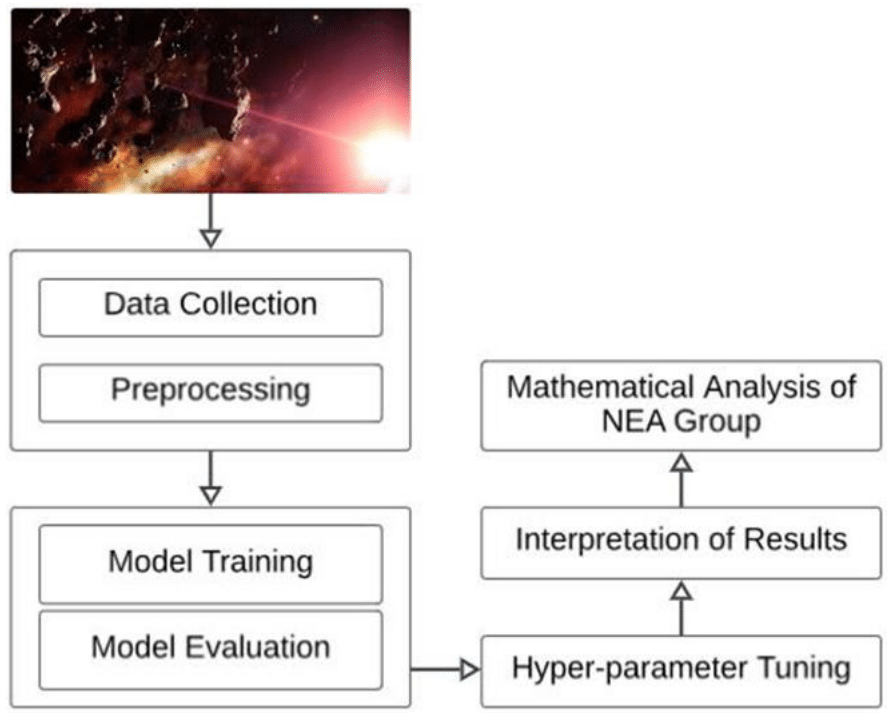 Data Collection

Preprocessing

Model Training

Model Evaluation

Hyper-parameter Tuning

Interpretation of Results

Mathematical Analysis of NEA Group